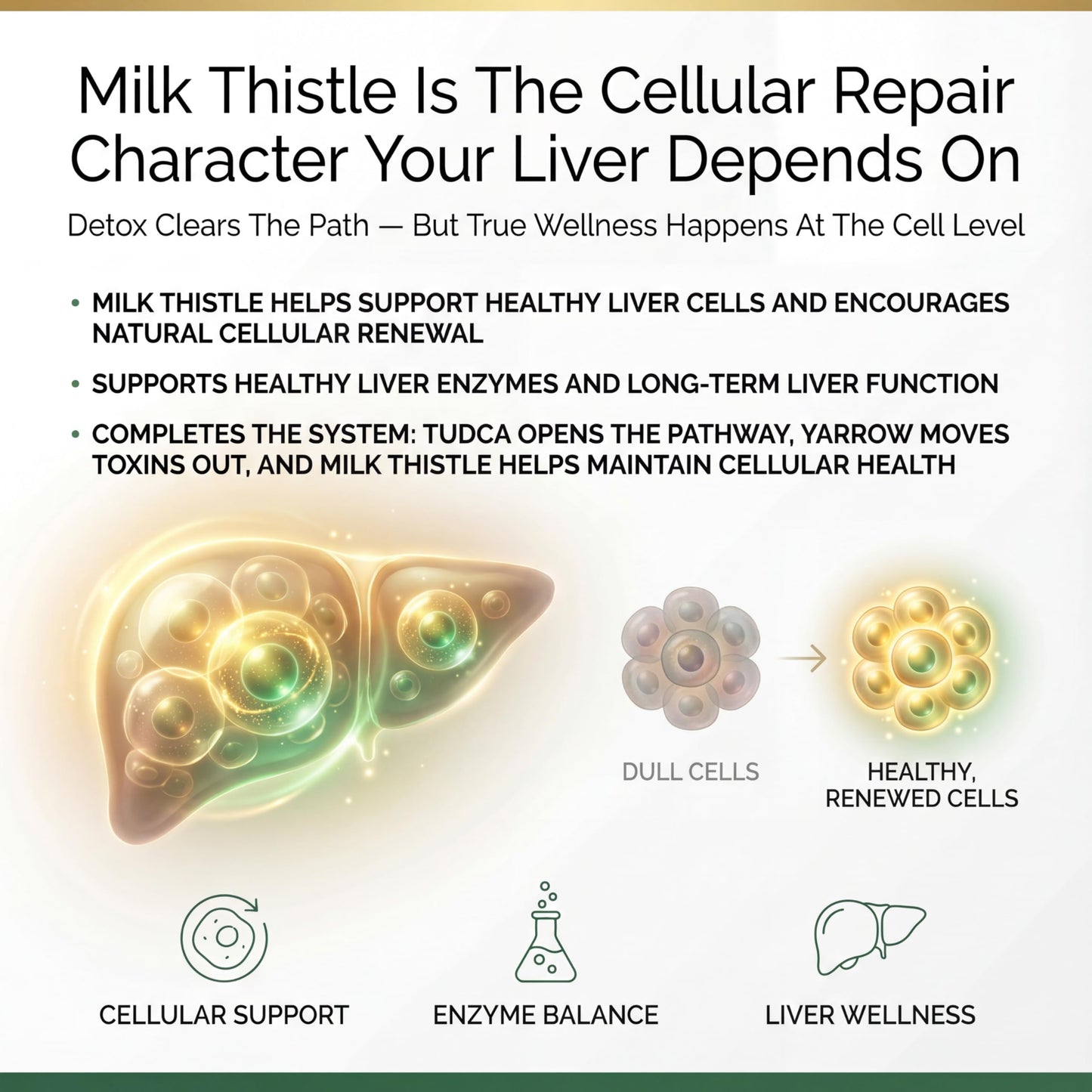 Milk Thistle Is The Cellular Repair Character Your Liver Depends On

Detox Clears The Path — But True Wellness Happens At The Cell Level

• MILK THISTLE HELPS SUPPORT HEALTHY LIVER CELLS AND ENCOURAGES NATURAL CELLULAR RENEWAL

• SUPPORTS HEALTHY LIVER ENZYMES AND LONG-TERM LIVER FUNCTION

• COMPLETES THE SYSTEM: TUDCA OPENS THE PATHWAY, YARROW MOVES TOXINS OUT, AND MILK THISTLE HELPS MAINTAIN CELLULAR HEALTH

DULL CELLS

HEALTHY, RENEWED CELLS

CELLULAR SUPPORT

ENZYME BALANCE

LIVER WELLNESS